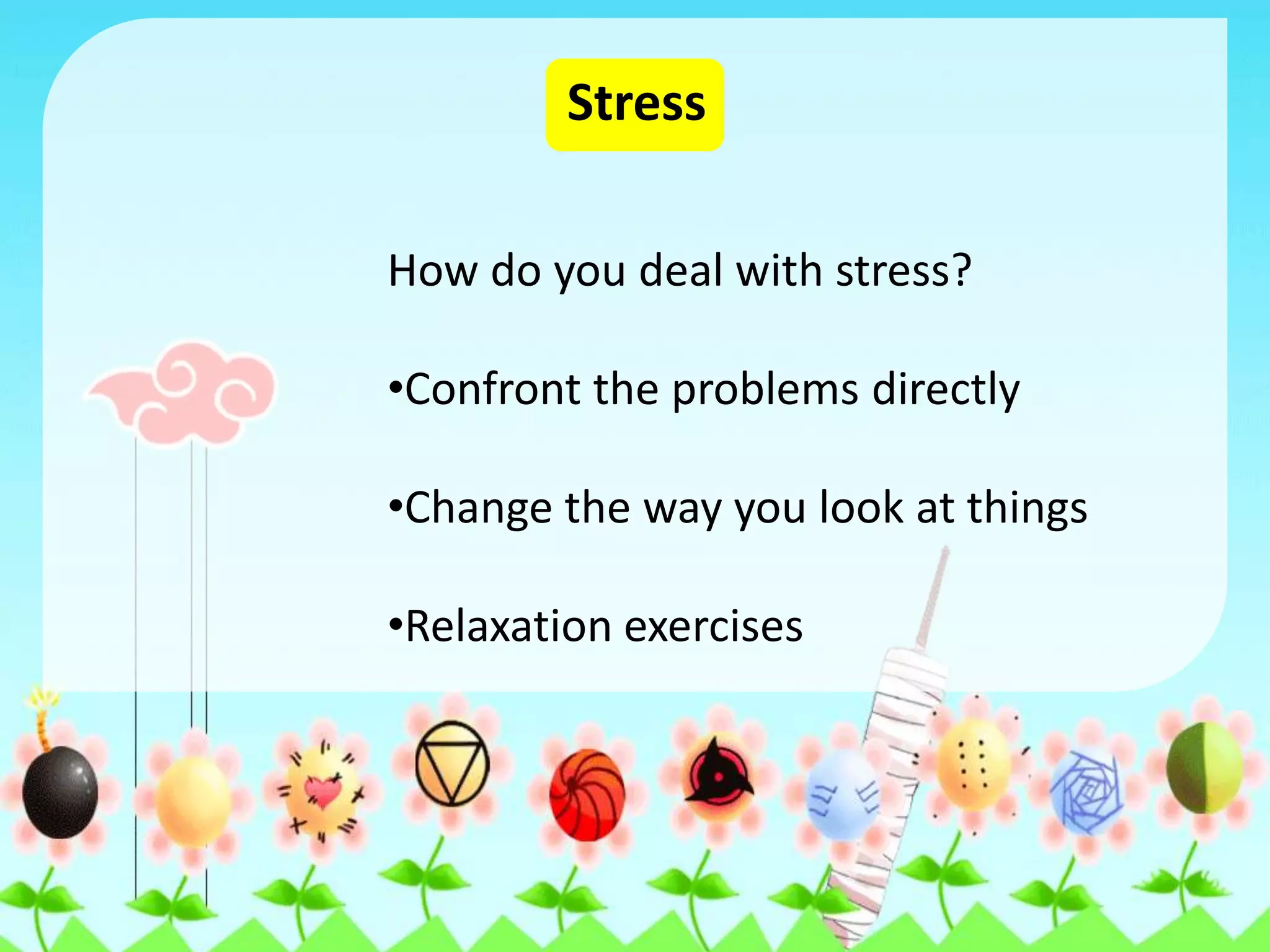 Stress

How do you deal with stress?

•Confront the problems directly

•Change the way you look at things

•Relaxation exercises